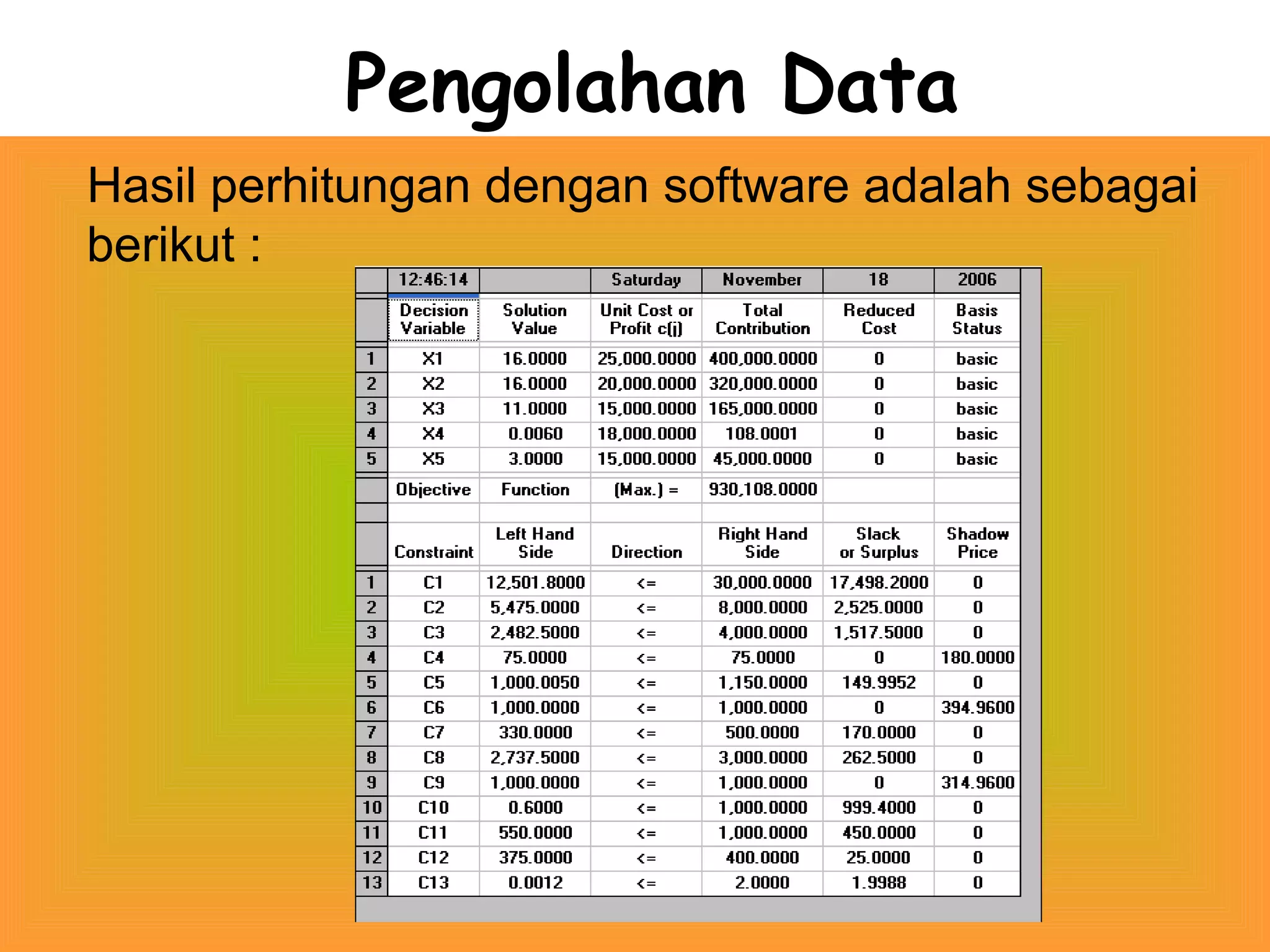 Pengolahan Data

Hasil perhitungan dengan software adalah sebagai berikut :

| | 12:46:14 | | Saturday | November | 18 | 2006 |
|---|---|---|---|---|---|---|
| | Decision Variable | Solution Value | Unit Cost or Profit c(j) | Total Contribution | Reduced Cost | Basis Status |
| 1 | X1 | 16.0000 | 25,000.0000 | 400,000.0000 | 0 | basic |
| 2 | X2 | 16.0000 | 20,000.0000 | 320,000.0000 | 0 | basic |
| 3 | X3 | 11.0000 | 15,000.0000 | 165,000.0000 | 0 | basic |
| 4 | X4 | 0.0060 | 18,000.0000 | 108.0001 | 0 | basic |
| 5 | X5 | 3.0000 | 15,000.0000 | 45,000.0000 | 0 | basic |
| | Objective | Function | (Max.) = | 930,108.0000 | | |
| | | | | | | |
| | Constraint | Left Hand Side | Direction | Right Hand Side | Slack or Surplus | Shadow Price |
| 1 | C1 | 12,501.8000 | <= | 30,000.0000 | 17,498.2000 | 0 |
| 2 | C2 | 5,475.0000 | <= | 8,000.0000 | 2,525.0000 | 0 |
| 3 | C3 | 2,482.5000 | <= | 4,000.0000 | 1,517.5000 | 0 |
| 4 | C4 | 75.0000 | <= | 75.0000 | 0 | 180.0000 |
| 5 | C5 | 1,000.0050 | <= | 1,150.0000 | 149.9952 | 0 |
| 6 | C6 | 1,000.0000 | <= | 1,000.0000 | 0 | 394.9600 |
| 7 | C7 | 330.0000 | <= | 500.0000 | 170.0000 | 0 |
| 8 | C8 | 2,737.5000 | <= | 3,000.0000 | 262.5000 | 0 |
| 9 | C9 | 1,000.0000 | <= | 1,000.0000 | 0 | 314.9600 |
| 10 | C10 | 0.6000 | <= | 1,000.0000 | 999.4000 | 0 |
| 11 | C11 | 550.0000 | <= | 1,000.0000 | 450.0000 | 0 |
| 12 | C12 | 375.0000 | <= | 400.0000 | 25.0000 | 0 |
| 13 | C13 | 0.0012 | <= | 2.0000 | 1.9988 | 0 |